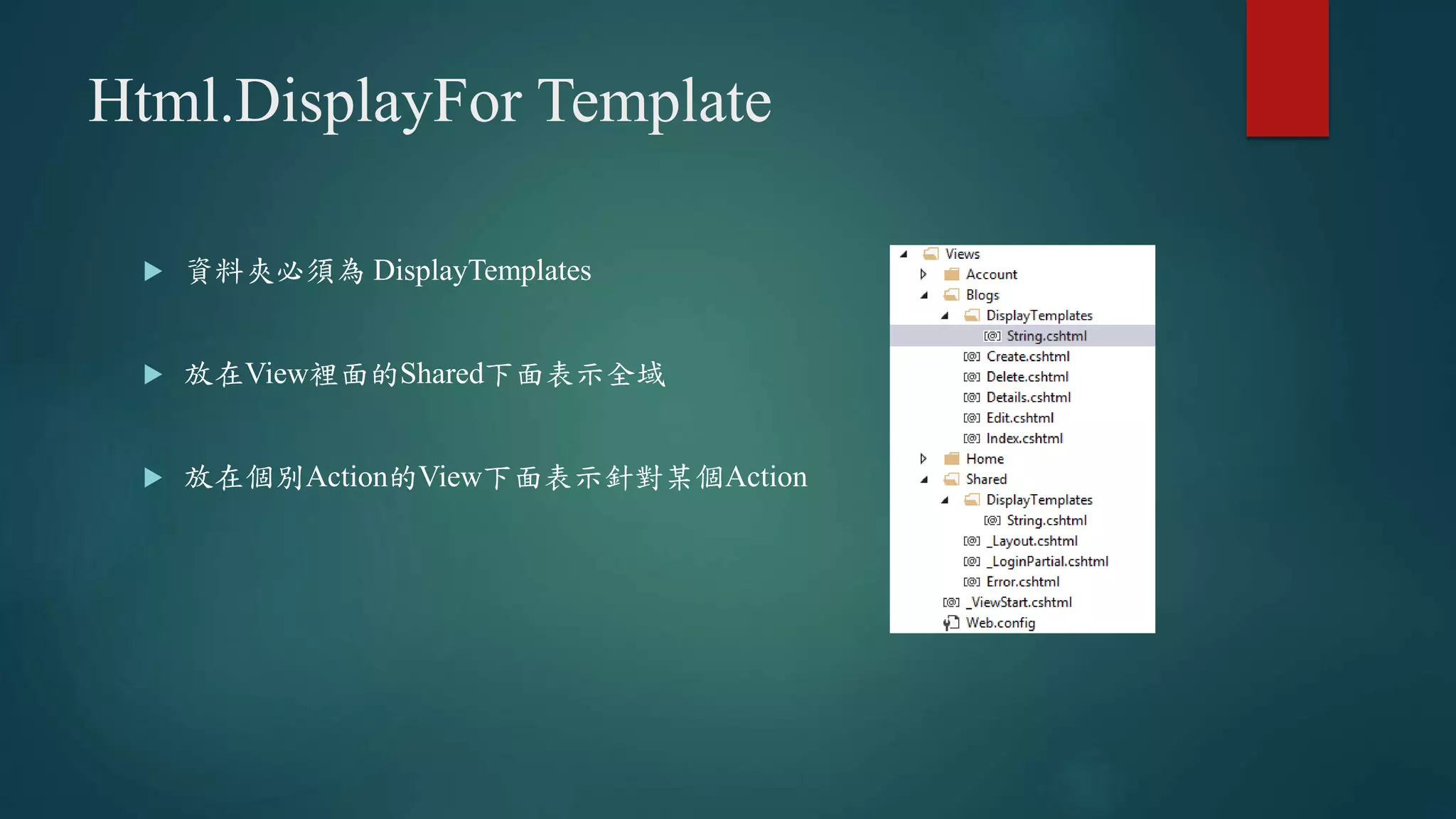 Html.DisplayFor Template

資料夾必須為 DisplayTemplates

放在View裡面的Shared下面表示全域

放在個別Action的View下面表示針對某個Action

Views
Account
Blogs
DisplayTemplates
String.cshtml
Create.cshtml
Delete.cshtml
Details.cshtml
Edit.cshtml
Index.cshtml
Home
Shared
DisplayTemplates
String.cshtml
_Layout.cshtml
_LoginPartial.cshtml
Error.cshtml
_ViewStart.cshtml
Web.config